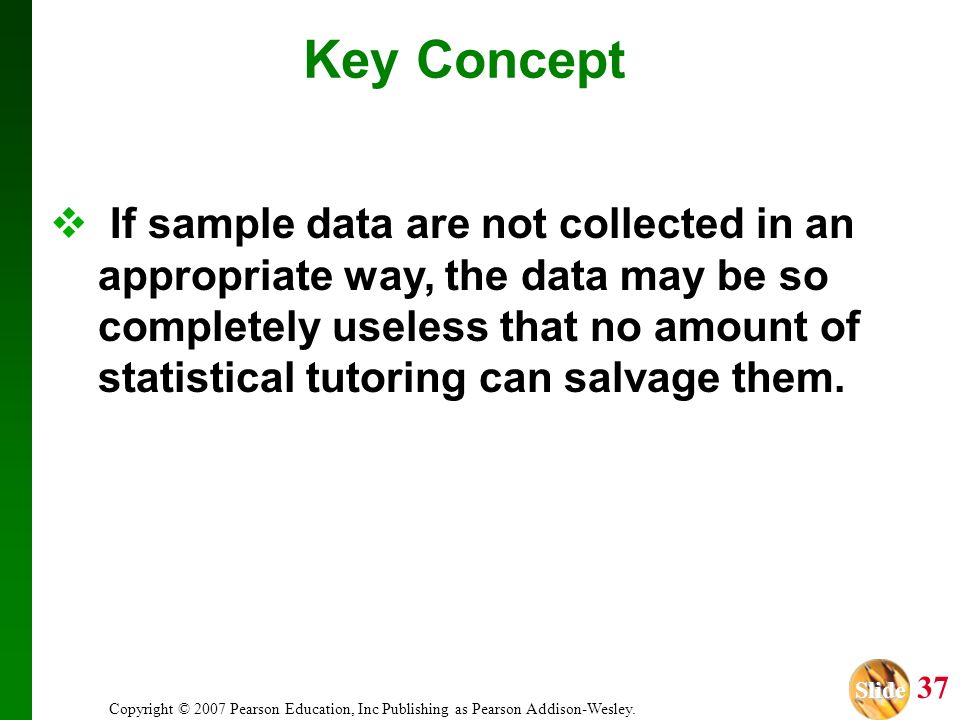 Key Concept

❖ If sample data are not collected in an appropriate way, the data may be so completely useless that no amount of statistical tutoring can salvage them.

Copyright © 2007 Pearson Education, Inc Publishing as Pearson Addison-Wesley.

Slide 37